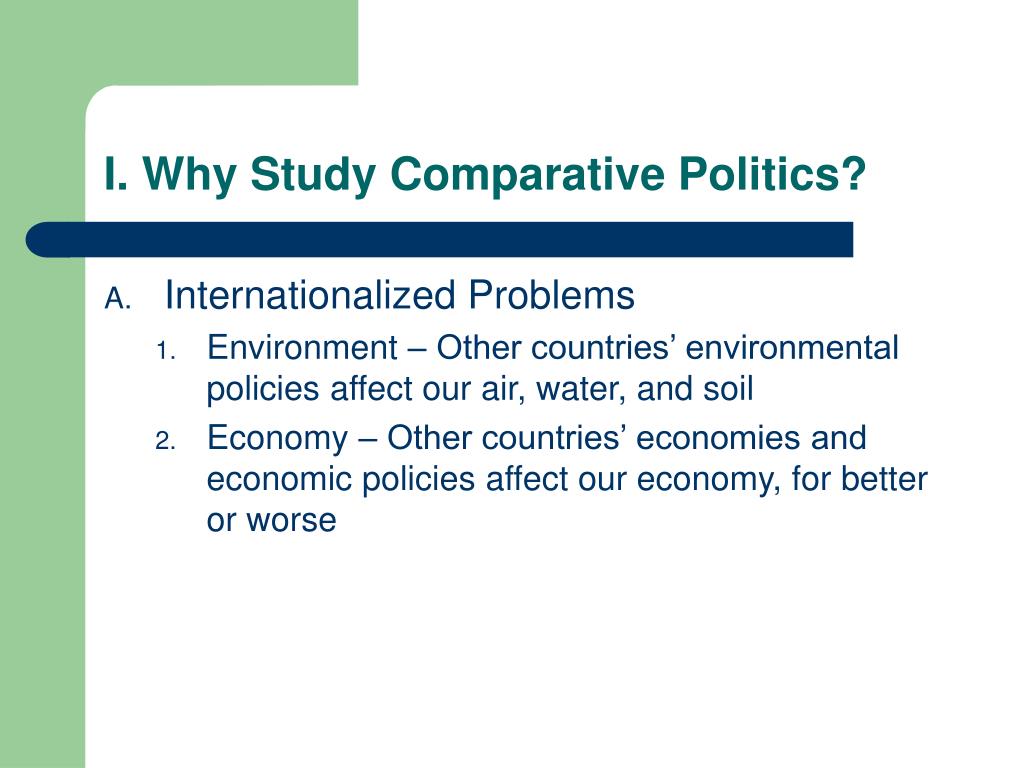 I. Why Study Comparative Politics?

A. Internationalized Problems

1. Environment – Other countries’ environmental policies affect our air, water, and soil

2. Economy – Other countries’ economies and economic policies affect our economy, for better or worse